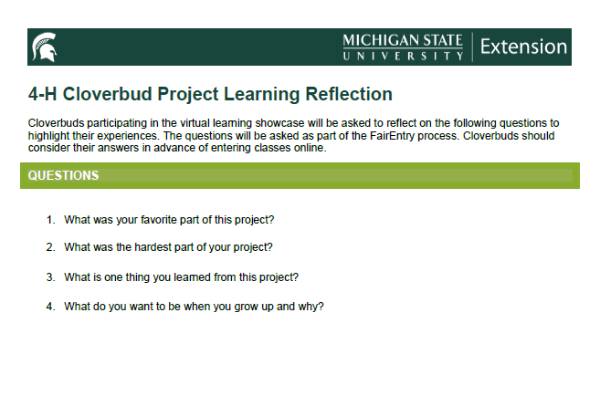 MICHIGAN STATE UNIVERSITY | Extension

4-H Cloverbud Project Learning Reflection

Cloverbuds participating in the virtual learning showcase will be asked to reflect on the following questions to highlight their experiences. The questions will be asked as part of the FairEntry process. Cloverbuds should consider their answers in advance of entering classes online.

QUESTIONS

1. What was your favorite part of this project?

2. What was the hardest part of your project?

3. What is one thing you learned from this project?

4. What do you want to be when you grow up and why?